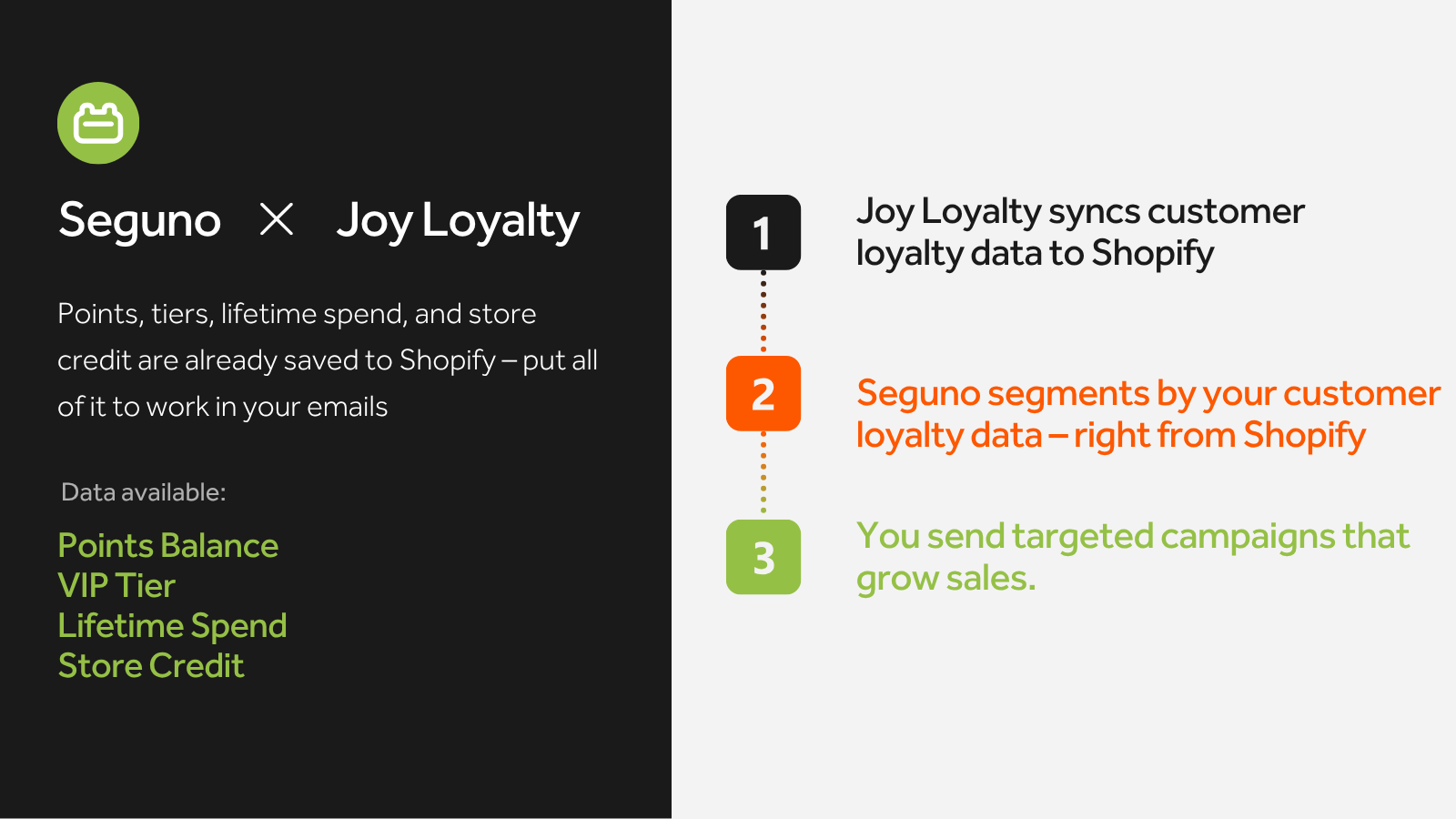 Seguno × Joy Loyalty

Points, tiers, lifetime spend, and store credit are already saved to Shopify – put all of it to work in your emails

Data available:

Points Balance
VIP Tier
Lifetime Spend
Store Credit

1

Joy Loyalty syncs customer loyalty data to Shopify

2

Seguno segments by your customer loyalty data – right from Shopify

3

You send targeted campaigns that grow sales.